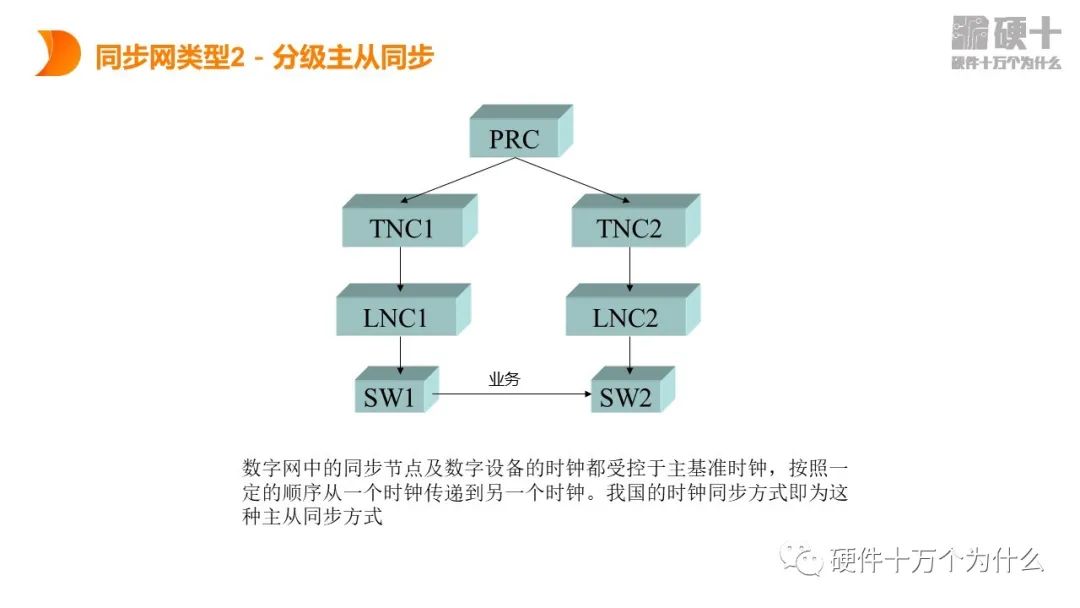 同步网类型2 - 分级主从同步

硬十
硬件十万个为什么

PRC

TNC1

TNC2

LNC1

LNC2

SW1

业务

SW2

数字网中的同步节点及数字设备的时钟都受控于主基准时钟，按照一定的顺序从一个时钟传递到另一个时钟。我国的时钟同步方式即为这种主从同步方式

硬件十万个为什么